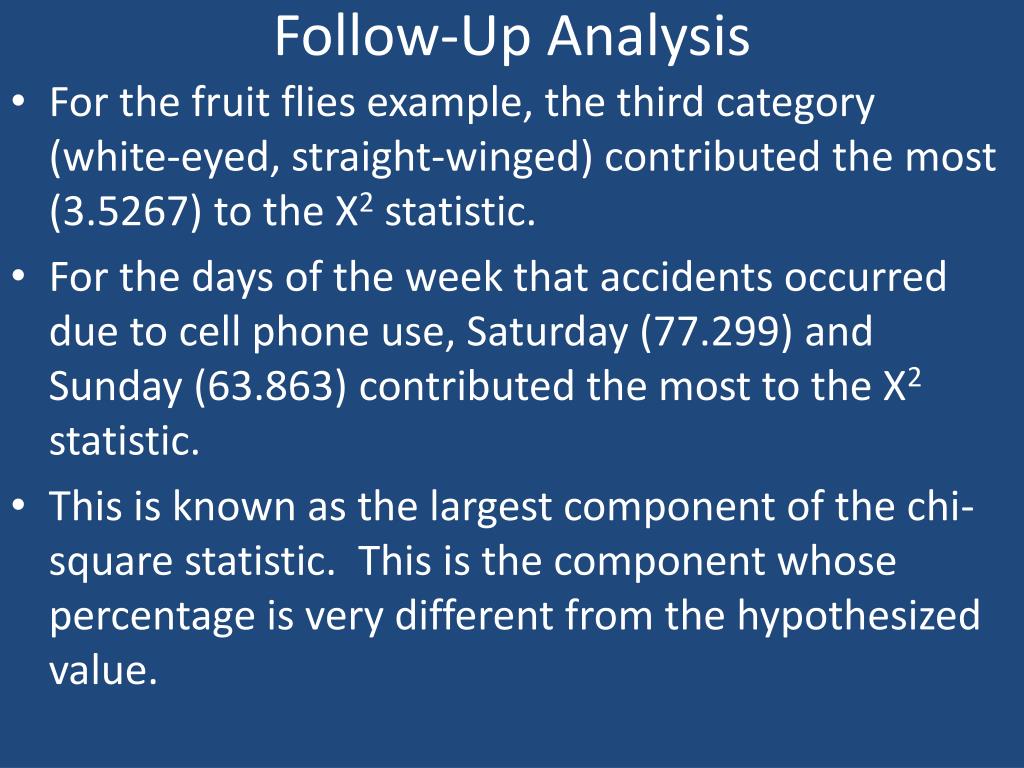 Follow-Up Analysis

• For the fruit flies example, the third category (white-eyed, straight-winged) contributed the most (3.5267) to the $X^2$ statistic.

• For the days of the week that accidents occurred due to cell phone use, Saturday (77.299) and Sunday (63.863) contributed the most to the $X^2$ statistic.

• This is known as the largest component of the chi-square statistic. This is the component whose percentage is very different from the hypothesized value.